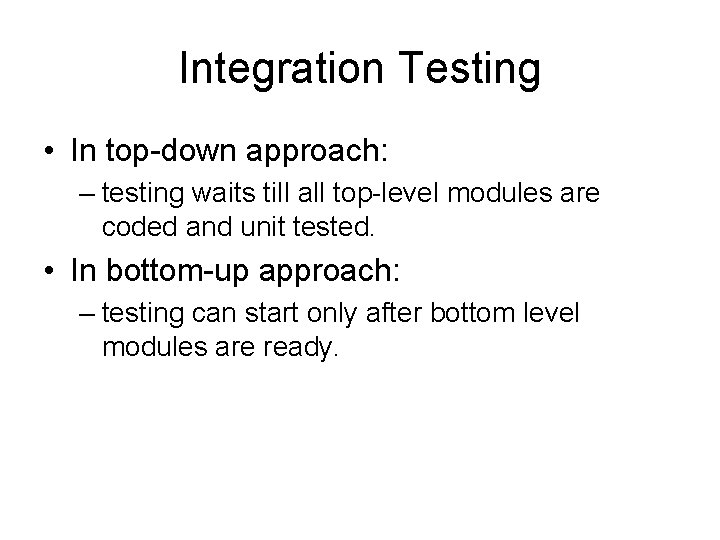 Integration Testing

• In top-down approach:
  – testing waits till all top-level modules are coded and unit tested.
• In bottom-up approach:
  – testing can start only after bottom level modules are ready.